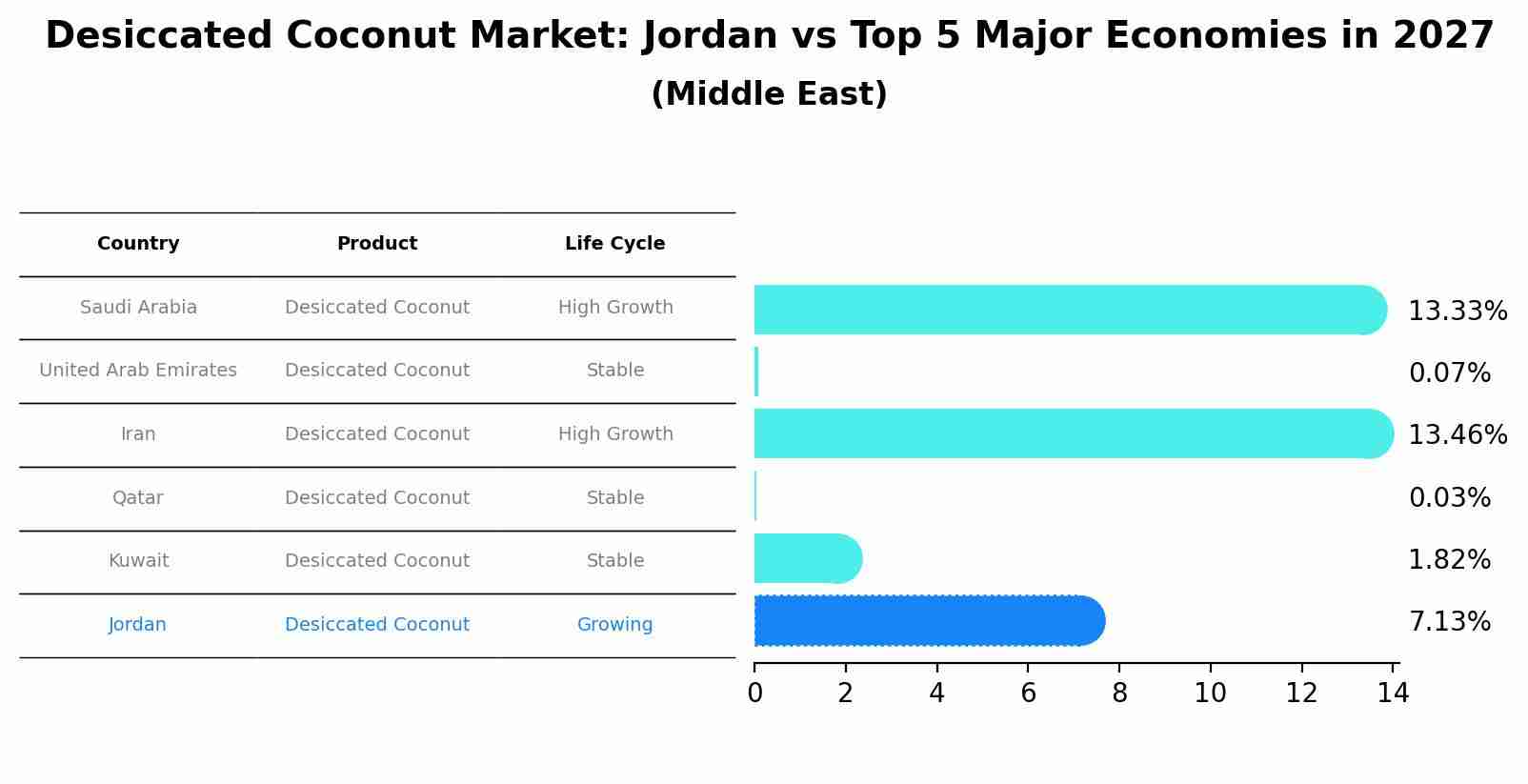 Desiccated Coconut Market: Jordan vs Top 5 Major Economies in 2027
(Middle East)

| Country | Product | Life Cycle |
|---|---|---|
| Saudi Arabia | Desiccated Coconut | High Growth |
| United Arab Emirates | Desiccated Coconut | Stable |
| Iran | Desiccated Coconut | High Growth |
| Qatar | Desiccated Coconut | Stable |
| Kuwait | Desiccated Coconut | Stable |
| Jordan | Desiccated Coconut | Growing |

13.33%
0.07%
13.46%
0.03%
1.82%
7.13%

0 2 4 6 8 10 12 14